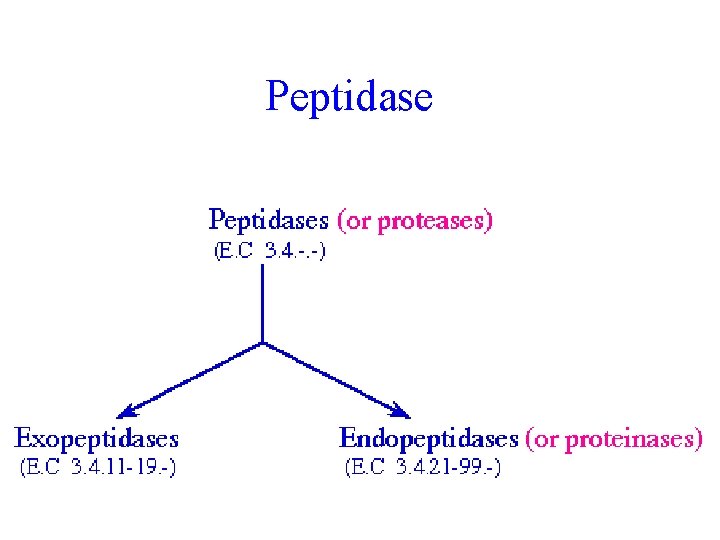 Peptidase

Peptidases (or proteases)
(E.C 3.4.-.-)

Exopeptidases
(E.C 3.4.11-19.-)

Endopeptidases (or proteinases)
(E.C 3.4.21-99.-)